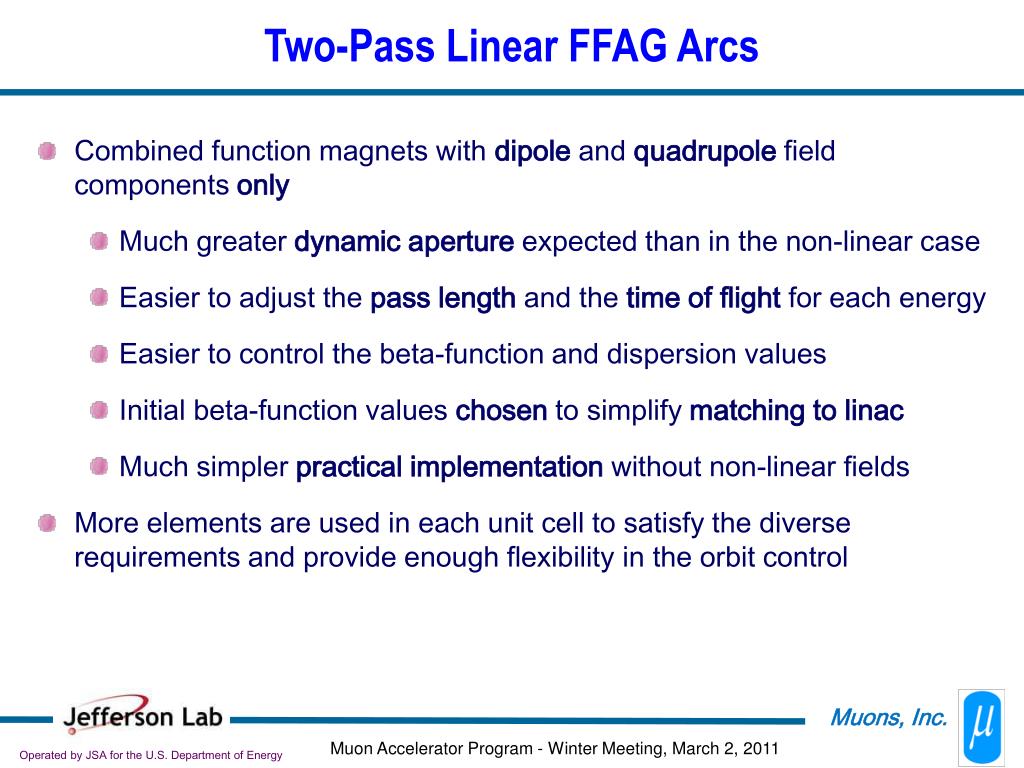 Two-Pass Linear FFAG Arcs

Combined function magnets with dipole and quadrupole field components only

Much greater dynamic aperture expected than in the non-linear case

Easier to adjust the pass length and the time of flight for each energy

Easier to control the beta-function and dispersion values

Initial beta-function values chosen to simplify matching to linac

Much simpler practical implementation without non-linear fields

More elements are used in each unit cell to satisfy the diverse requirements and provide enough flexibility in the orbit control

Jefferson Lab

Muons, Inc.

$\mu$

Operated by JSA for the U.S. Department of Energy

Muon Accelerator Program - Winter Meeting, March 2, 2011